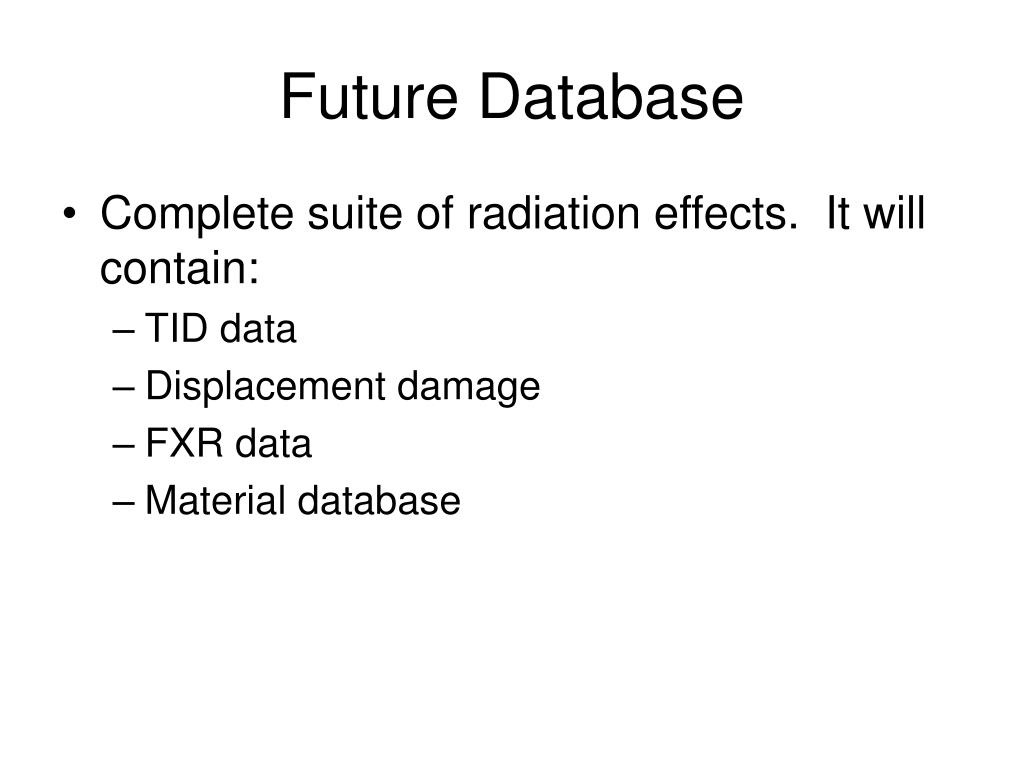 Future Database

• Complete suite of radiation effects.  It will contain:
  – TID data
  – Displacement damage
  – FXR data
  – Material database